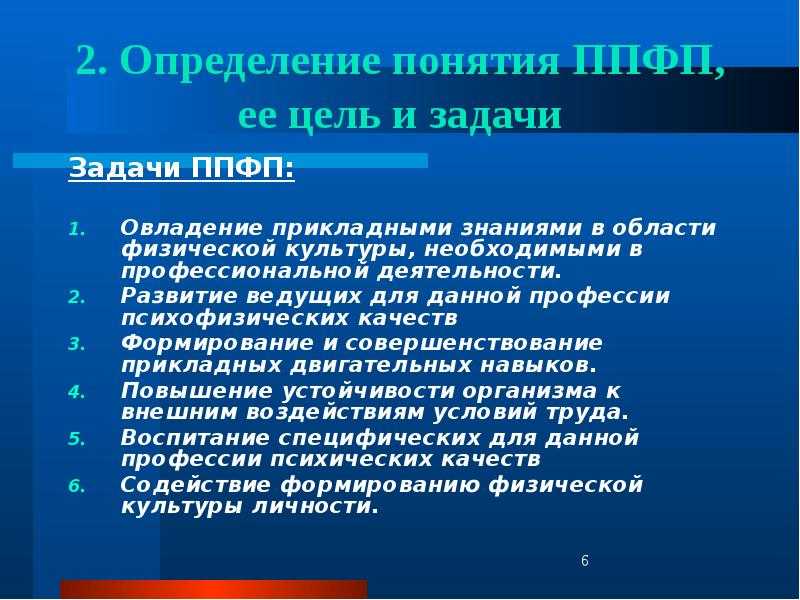 2. Определение понятия ППФП, ее цель и задачи

Задачи ППФП:

1. Овладение прикладными знаниями в области физической культуры, необходимыми в профессиональной деятельности.
2. Развитие ведущих для данной профессии психофизических качеств
3. Формирование и совершенствование прикладных двигательных навыков.
4. Повышение устойчивости организма к внешним воздействиям условий труда.
5. Воспитание специфических для данной профессии психических качеств
6. Содействие формированию физической культуры личности.

6